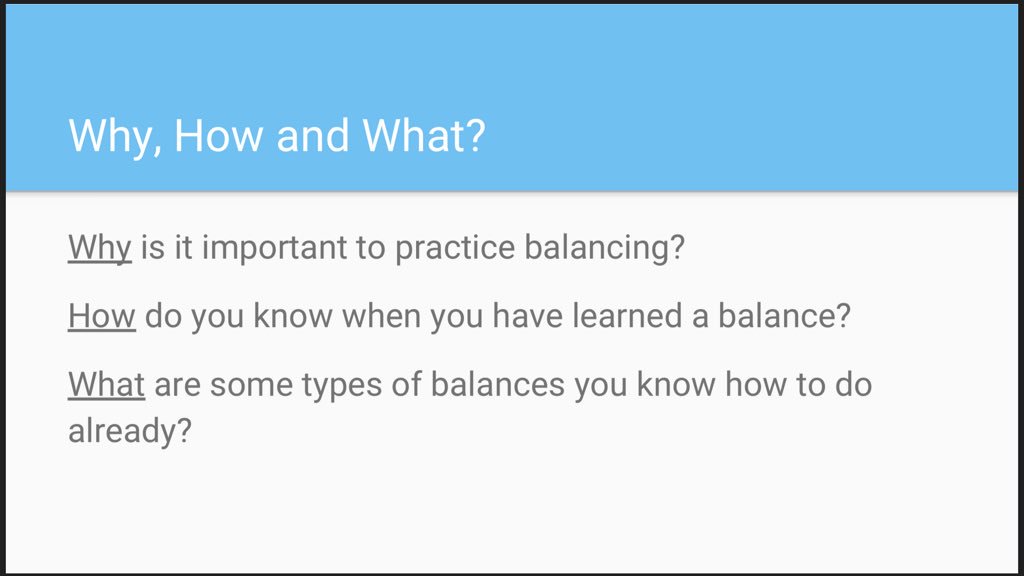 Why, How and What?

Why is it important to practice balancing?

How do you know when you have learned a balance?

What are some types of balances you know how to do already?